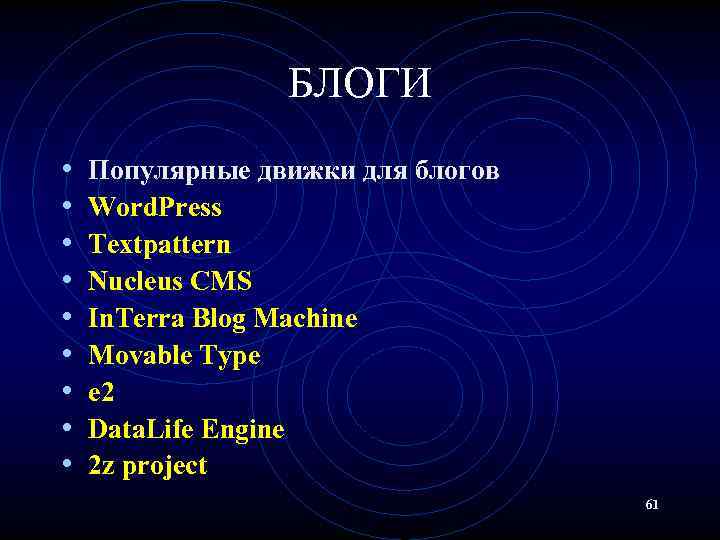 БЛОГИ

• Популярные движки для блогов
• WordPress
• Textpattern
• Nucleus CMS
• InTerra Blog Machine
• Movable Type
• e2
• DataLife Engine
• 2z project

61